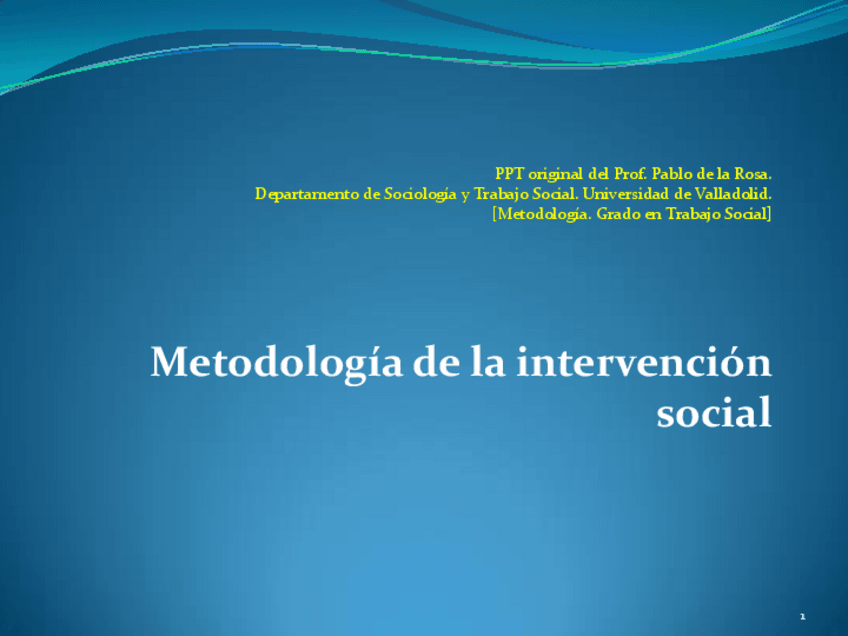 PPT original del Prof. Pablo de la Rosa.
Departamento de Sociología y Trabajo Social. Universidad de Valladolid.
[Metodología. Grado en Trabajo Social]

Metodología de la intervención social

1